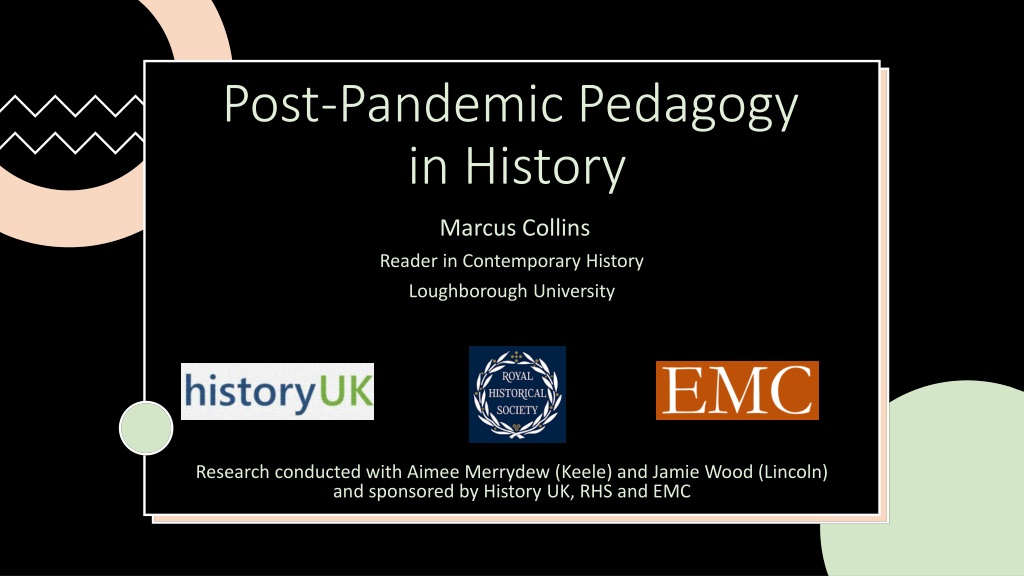 Post-Pandemic Pedagogy in History

Marcus Collins

Reader in Contemporary History

Loughborough University

historyUK

ROYAL HISTORICAL SOCIETY

EMC

Research conducted with Aimee Merrydew (Keele) and Jamie Wood (Lincoln) and sponsored by History UK, RHS and EMC